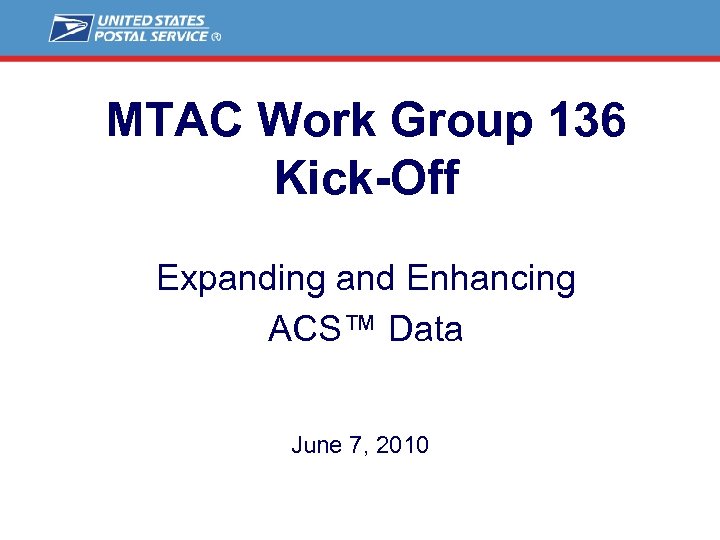 UNITED STATES POSTAL SERVICE ®

MTAC Work Group 136 Kick-Off

Expanding and Enhancing ACS™ Data

June 7, 2010